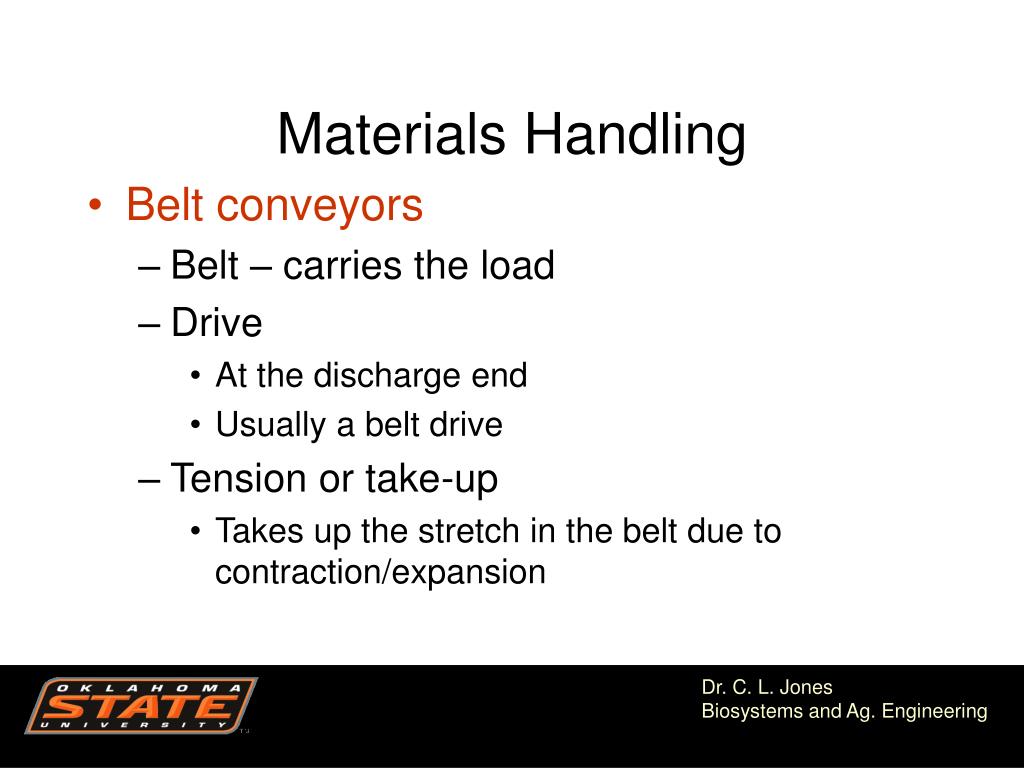 Materials Handling

• Belt conveyors
– Belt – carries the load
– Drive
• At the discharge end
• Usually a belt drive
– Tension or take-up
• Takes up the stretch in the belt due to contraction/expansion

OKLAHOMA STATE UNIVERSITY

Dr. C. L. Jones
Biosystems and Ag. Engineering